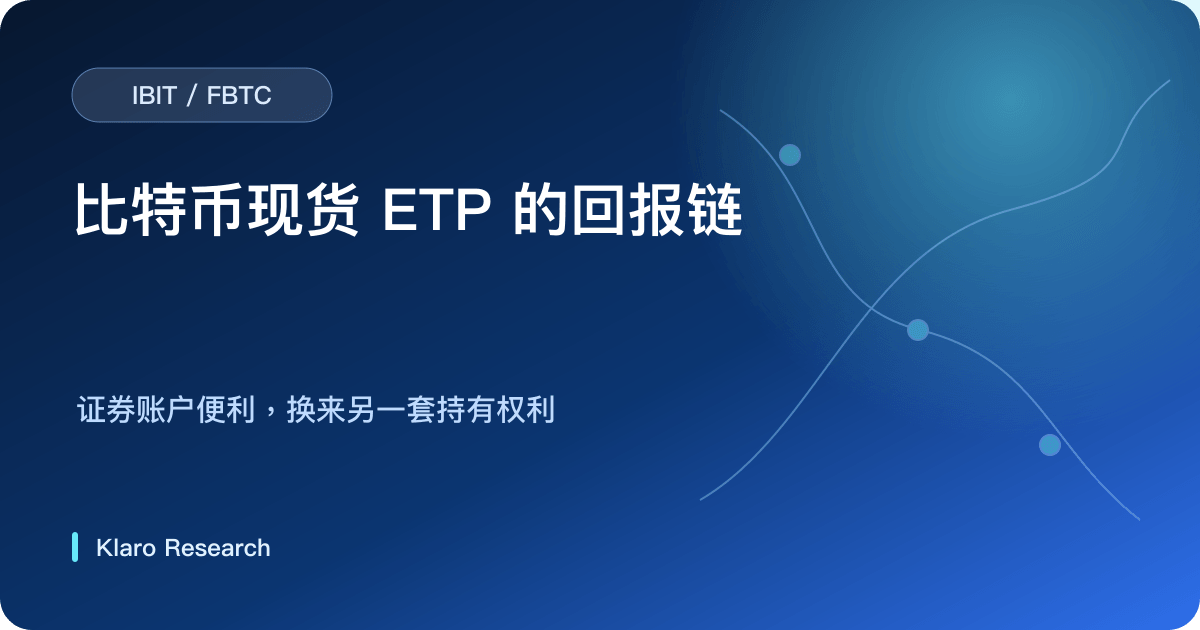 IBIT / FBTC

比特币现货 ETP 的回报链

证券账户便利，换来另一套持有权利

Klaro Research